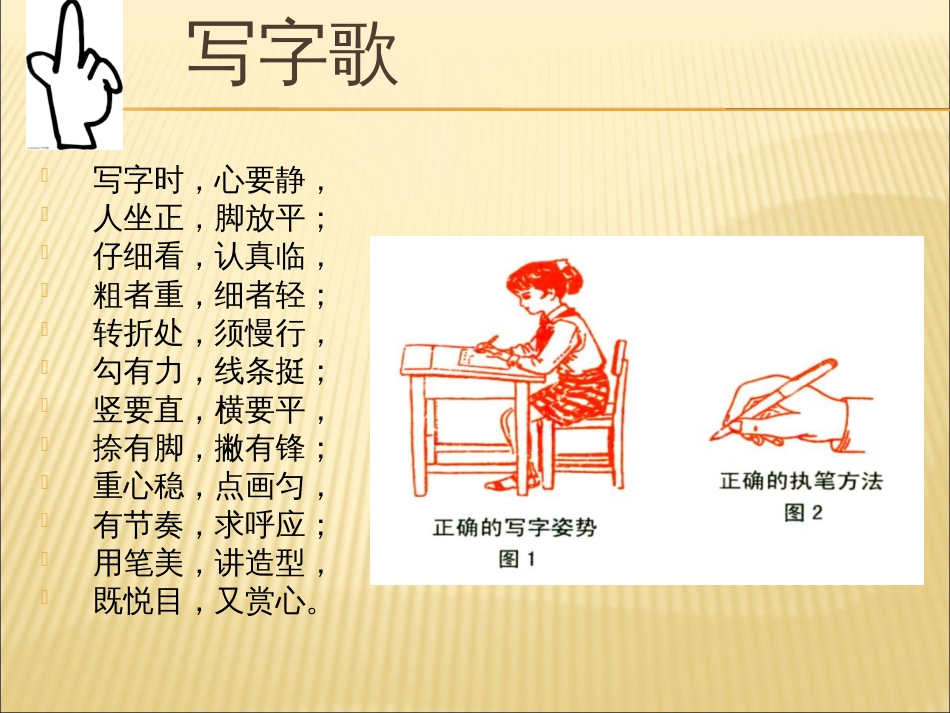 写字歌

写字时，心要静，
人坐正，脚放平；
仔细看，认真临，
粗者重，细者轻；
转折处，须慢行，
勾有力，线条挺；
竖要直，横要平，
捺有脚，撇有锋；
重心稳，点画匀，
有节奏，求呼应；
用笔美，讲造型，
既悦目，又赏心。

正确的写字姿势
图 1

正确的执笔方法
图 2